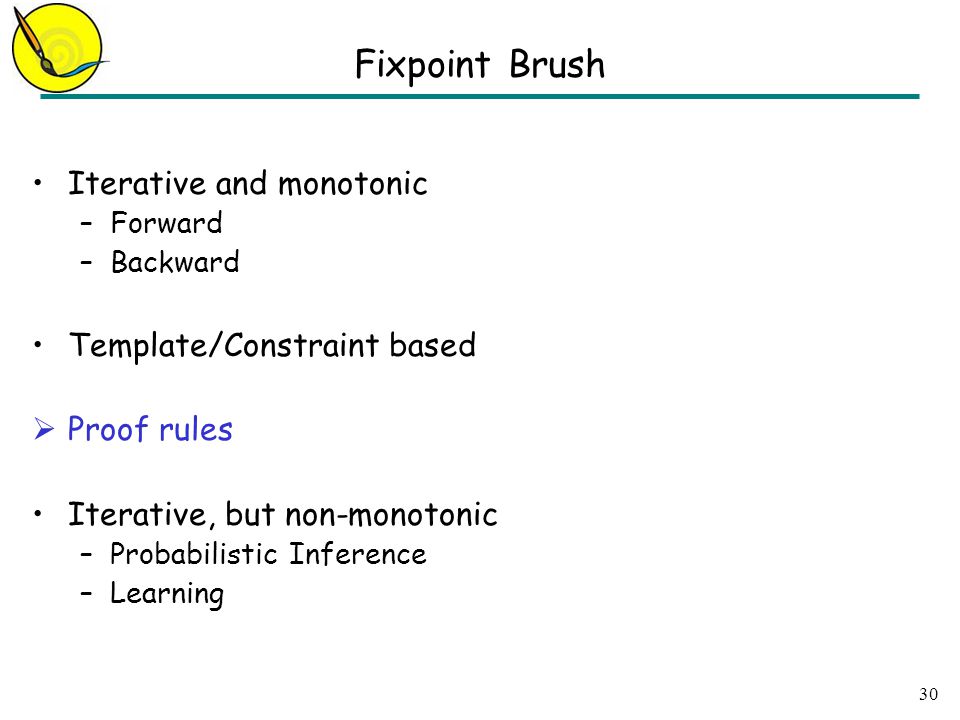 Fixpoint Brush

• Iterative and monotonic
– Forward
– Backward

• Template/Constraint based

➢ Proof rules

• Iterative, but non-monotonic
– Probabilistic Inference
– Learning

30